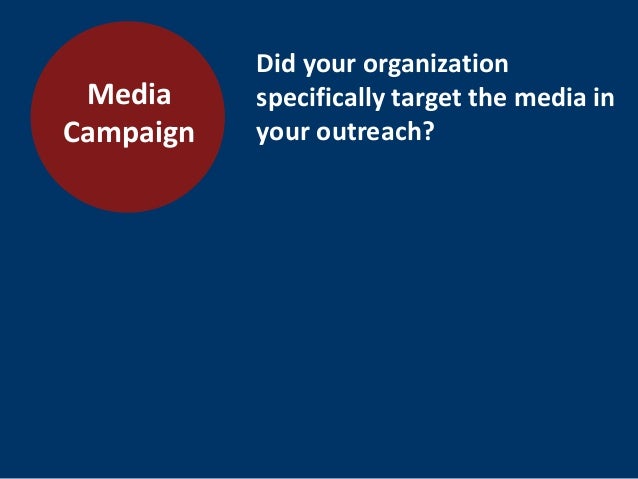 Media Campaign

Did your organization specifically target the media in your outreach?